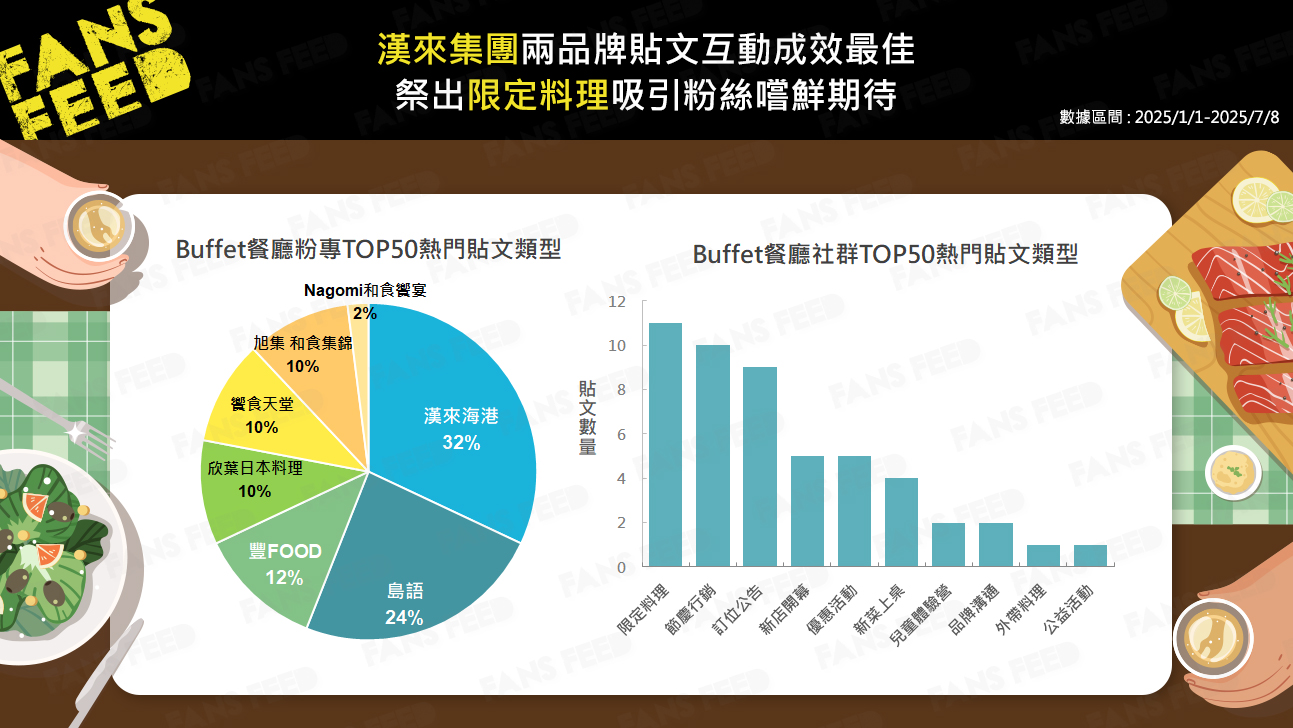 FANS FEED

漢來集團兩品牌貼文互動成效最佳
祭出限定料理吸引粉絲嚐鮮期待

數據區間 : 2025/1/1-2025/7/8

Buffet餐廳粉專TOP50熱門貼文類型

Nagomi和食饗宴 2%
旭集 和食集錦 10%
饗食天堂 10%
欣葉日本料理 10%
豐FOOD 12%
島語 24%
漢來海港 32%

Buffet餐廳社群TOP50熱門貼文類型

貼文數量

12
10
8
6
4
2
0

限定料理
節慶行銷
訂位公告
新店開幕
優惠活動
新菜上桌
兒童體驗營
品牌溝通
外帶料理
公益活動